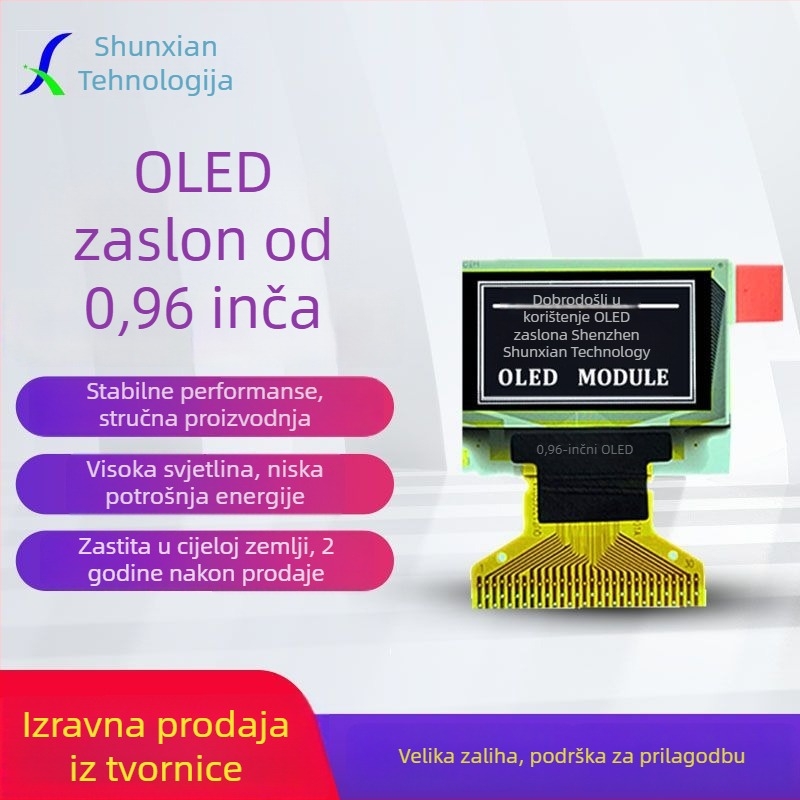 Shunxian Tehnologija

OLED zaslon od 0,96 inča

Stabilne performanse, stručna proizvodnja

Visoka svjetlina, niska potrošnja energije

Zastita u cijeloj zemlji, 2 godine nakon prodaje

Dobrodošli u korištenje OLED zaslona Shenzhen Shunxian Technology

OLED MODULE

0,96-inčni OLED

Izravna prodaja iz tvornice

Velika zaliha, podrška za prilagodbu